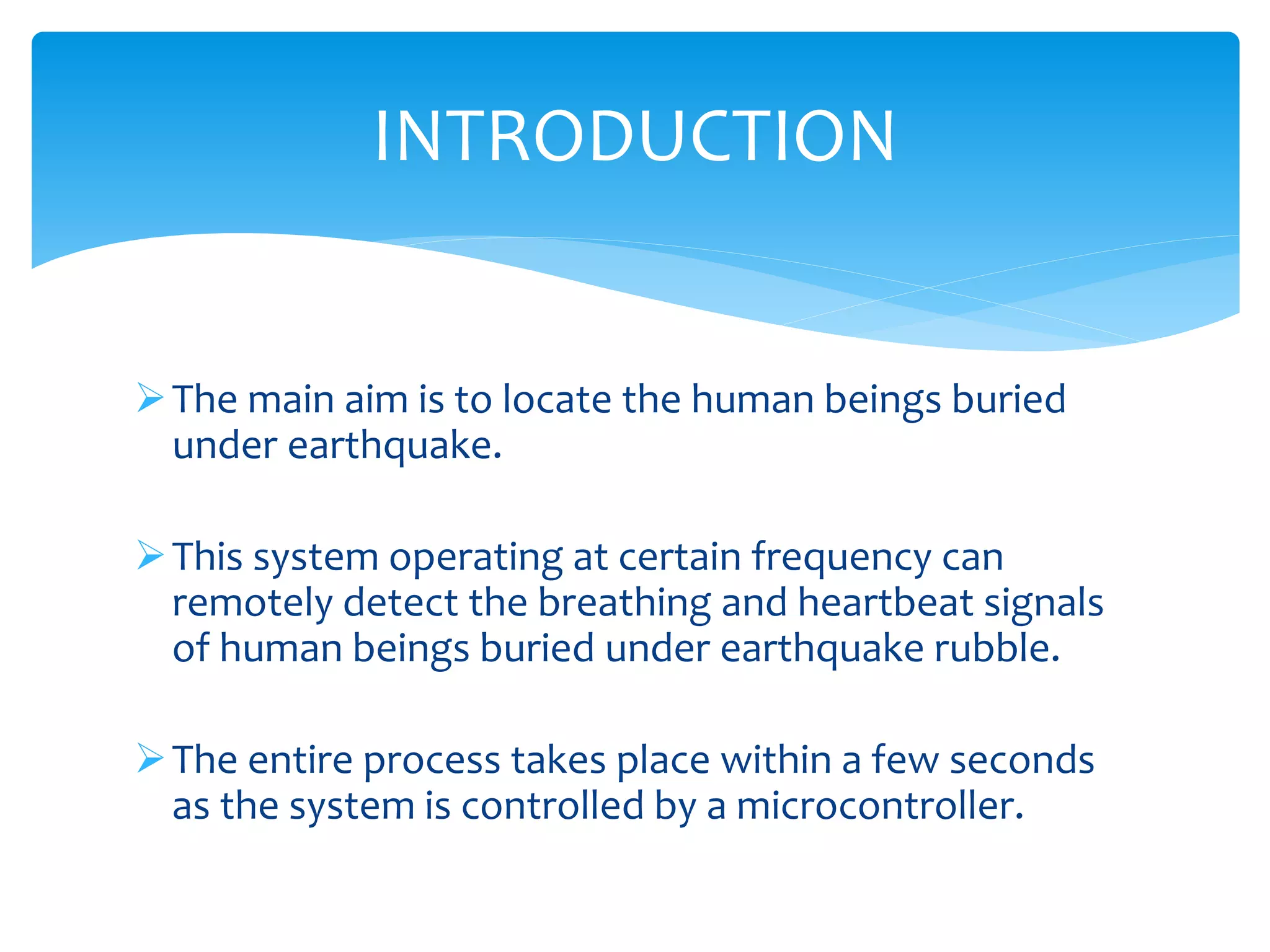 INTRODUCTION

➢ The main aim is to locate the human beings buried under earthquake.

➢ This system operating at certain frequency can remotely detect the breathing and heartbeat signals of human beings buried under earthquake rubble.

➢ The entire process takes place within a few seconds as the system is controlled by a microcontroller.